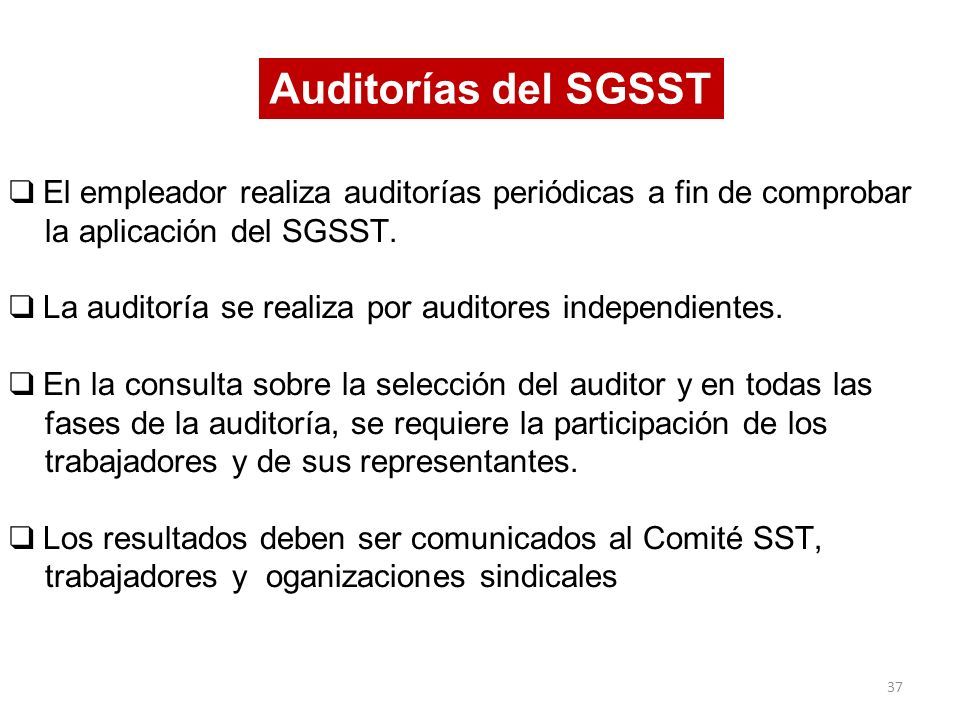 Auditorías del SGSST

❑ El empleador realiza auditorías periódicas a fin de comprobar la aplicación del SGSST.

❑ La auditoría se realiza por auditores independientes.

❑ En la consulta sobre la selección del auditor y en todas las fases de la auditoría, se requiere la participación de los trabajadores y de sus representantes.

❑ Los resultados deben ser comunicados al Comité SST, trabajadores y oganizaciones sindicales

37